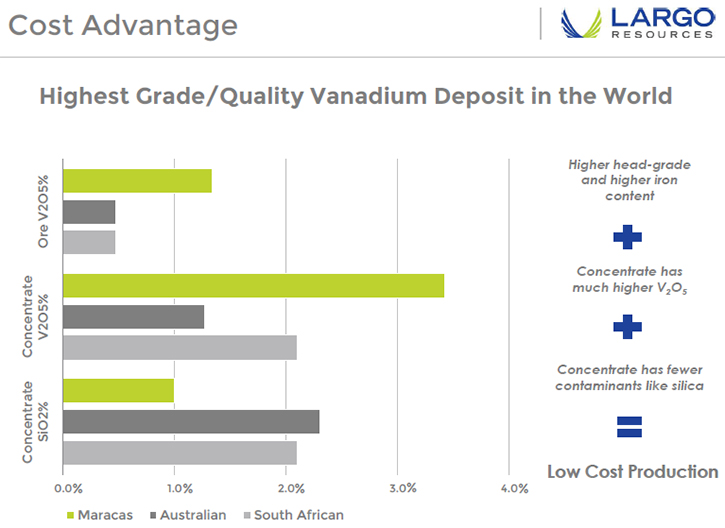 Cost Advantage

LARGO
RESOURCES

Highest Grade/Quality Vanadium Deposit in the World

Ore V2O5%

Concentrate V2O5%

Concentrate SiO2%

0.0%
1.0%
2.0%
3.0%
4.0%

Maracas
Australian
South African

Higher head-grade and higher iron content

Concentrate has much higher $V_2O_5$

Concentrate has fewer contaminants like silica

Low Cost Production